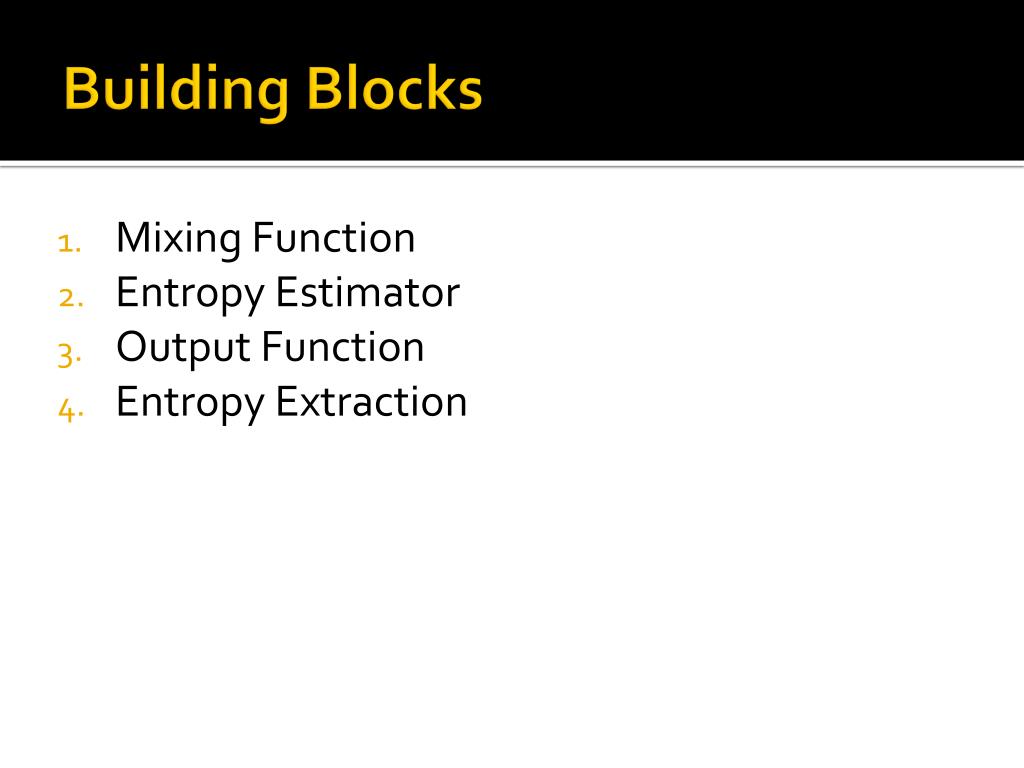 Building Blocks

1. Mixing Function
2. Entropy Estimator
3. Output Function
4. Entropy Extraction